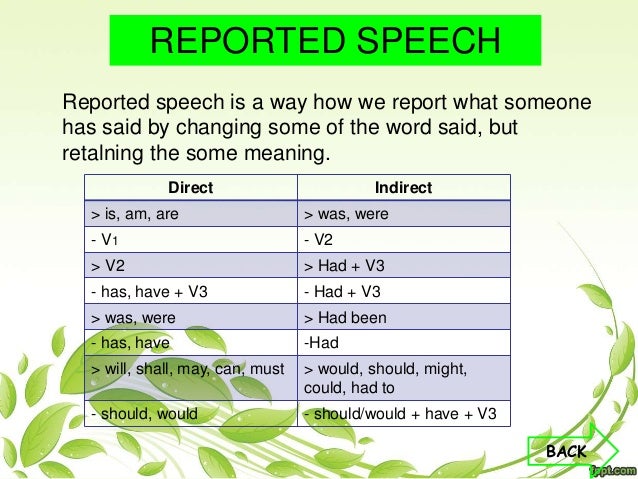 REPORTED SPEECH

Reported speech is a way how we report what someone has said by changing some of the word said, but retalning the some meaning.

| Direct | Indirect |
|---|---|
| > is, am, are | > was, were |
| - V1 | - V2 |
| > V2 | > Had + V3 |
| - has, have + V3 | - Had + V3 |
| > was, were | > Had been |
| - has, have | -Had |
| > will, shall, may, can, must | > would, should, might, could, had to |
| - should, would | - should/would + have + V3 |

BACK

fppt.com